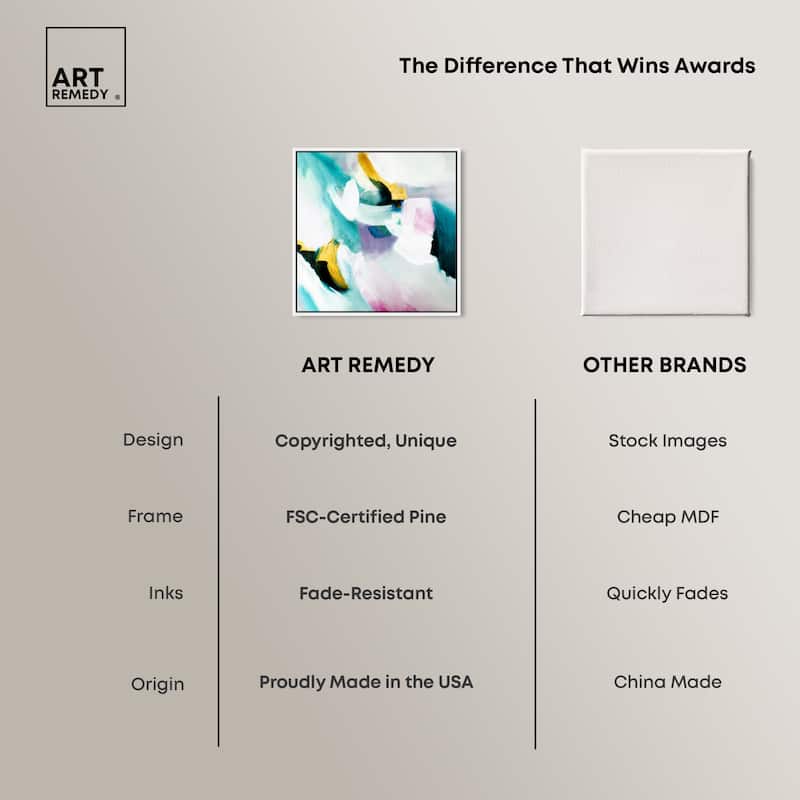 ART REMEDY ®

The Difference That Wins Awards

| | ART REMEDY | OTHER BRANDS |
|---|---|---|
| Design | Copyrighted, Unique | Stock Images |
| Frame | FSC-Certified Pine | Cheap MDF |
| Inks | Fade-Resistant | Quickly Fades |
| Origin | Proudly Made in the USA | China Made |